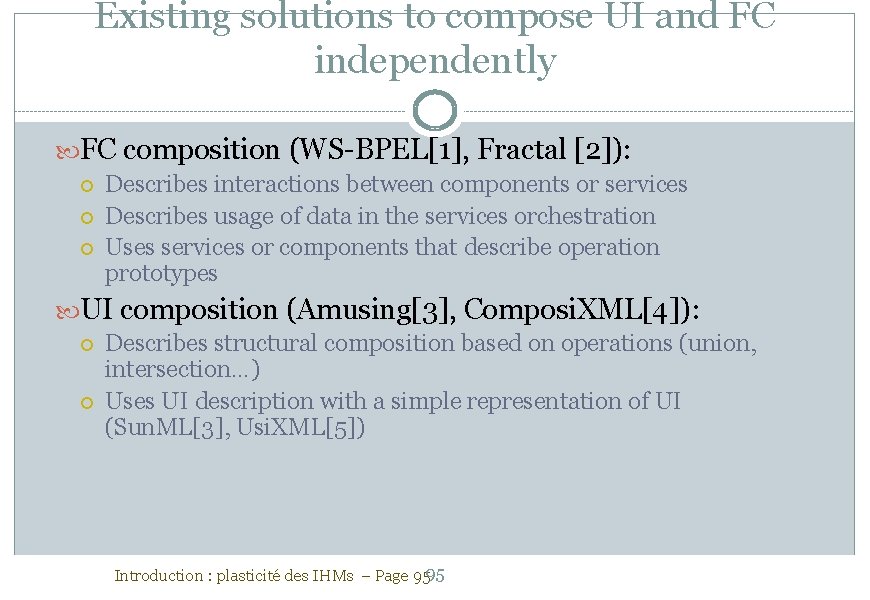 Existing solutions to compose UI and FC independently

FC composition (WS-BPEL[1], Fractal [2]):

Describes interactions between components or services

Describes usage of data in the services orchestration

Uses services or components that describe operation prototypes

UI composition (Amusing[3], ComposiXML[4]):

Describes structural composition based on operations (union, intersection…)

Uses UI description with a simple representation of UI (SunML[3], UsiXML[5])

Introduction : plasticité des IHMs – Page 95 95